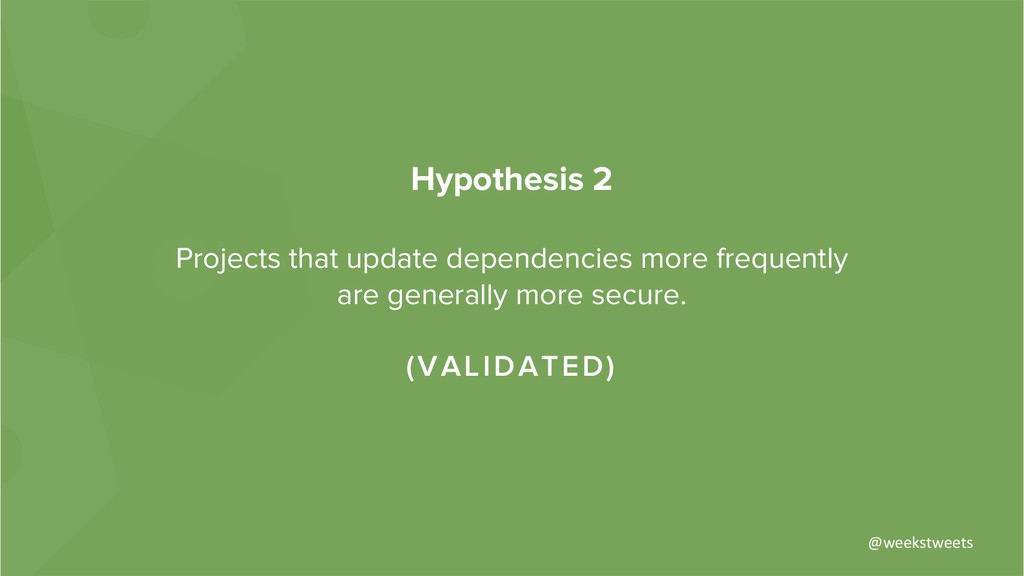 Hypothesis 2

Projects that update dependencies more frequently are generally more secure.

(VALIDATED)

@weekstweets